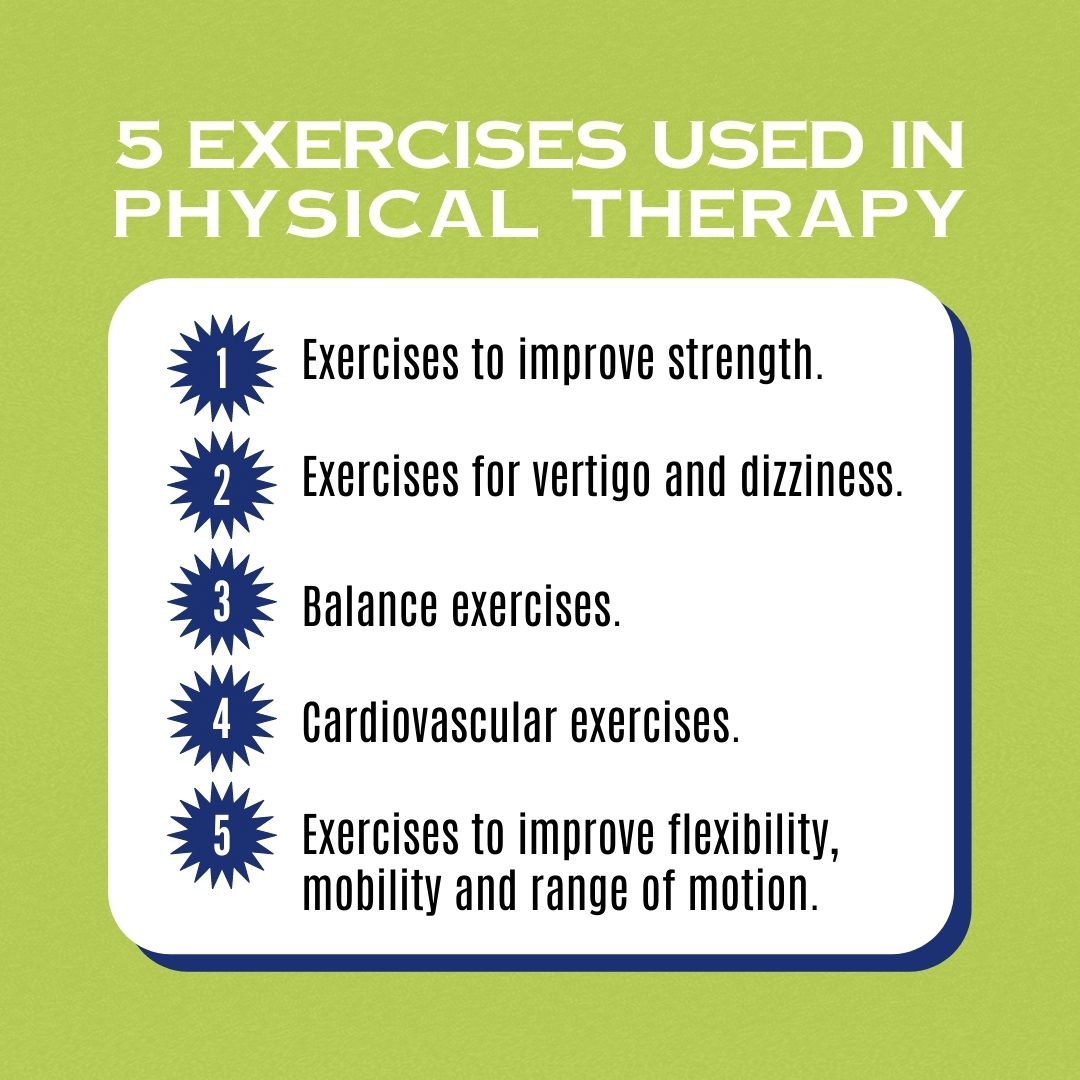 5 EXERCISES USED IN PHYSICAL THERAPY

1 Exercises to improve strength.

2 Exercises for vertigo and dizziness.

3 Balance exercises.

4 Cardiovascular exercises.

5 Exercises to improve flexibility, mobility and range of motion.